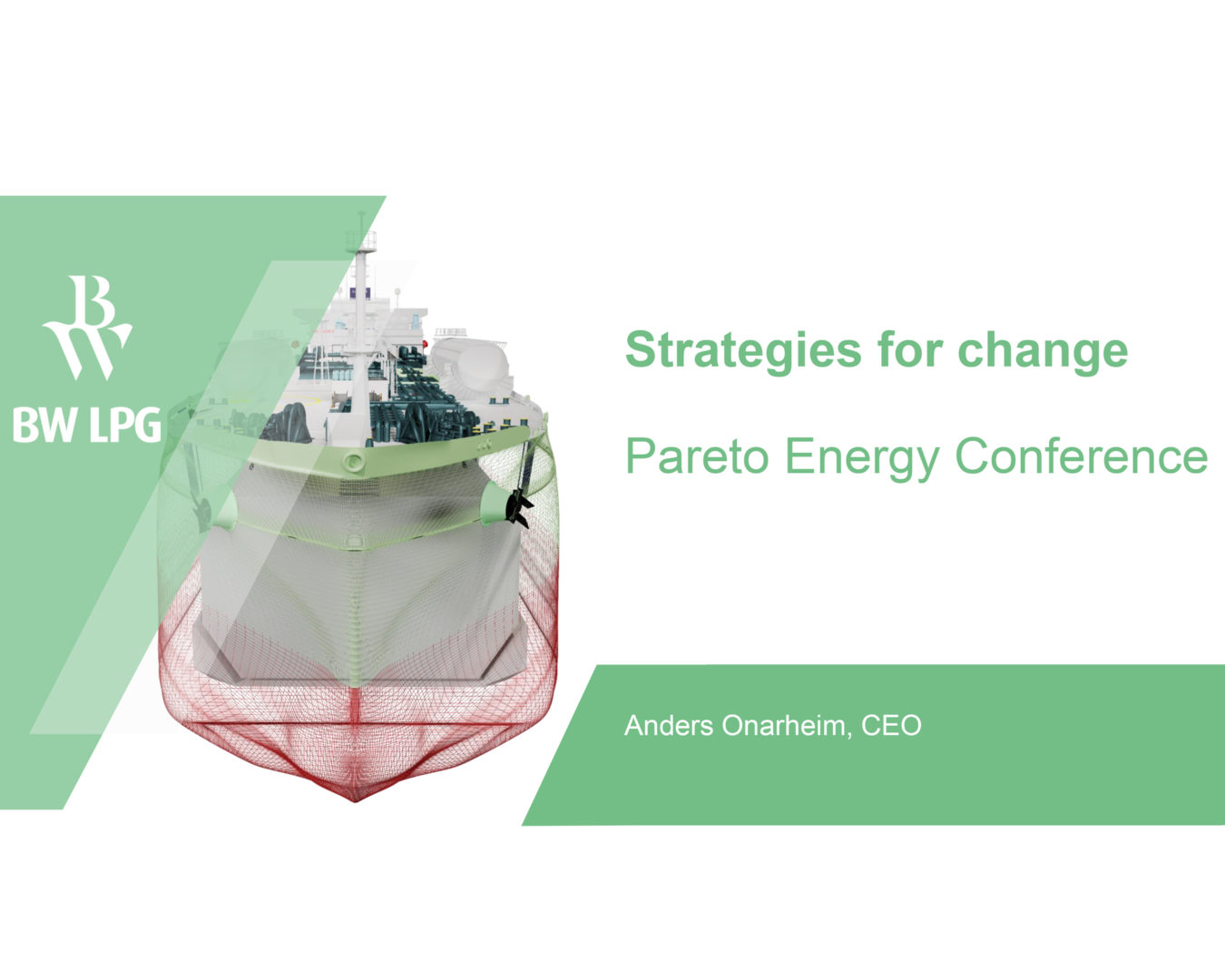 BW

BW LPG

Strategies for change

Pareto Energy Conference

Anders Onarheim, CEO